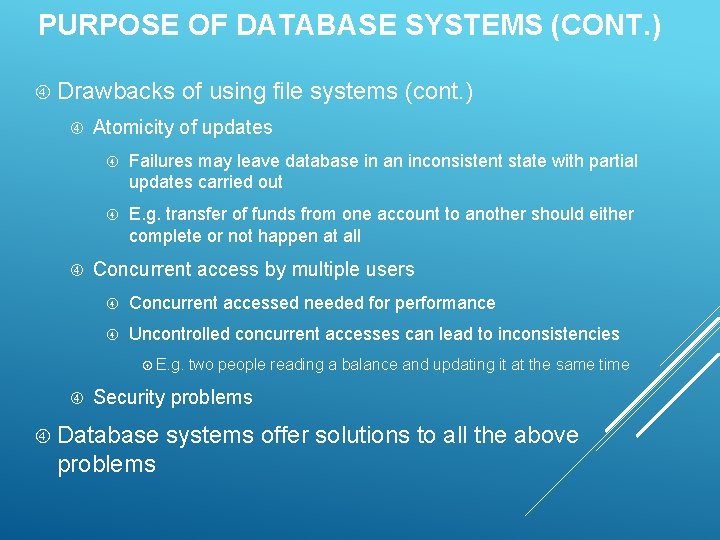 PURPOSE OF DATABASE SYSTEMS (CONT.)

Drawbacks of using file systems (cont.)

Atomicity of updates

Failures may leave database in an inconsistent state with partial updates carried out

E.g. transfer of funds from one account to another should either complete or not happen at all

Concurrent access by multiple users

Concurrent accessed needed for performance

Uncontrolled concurrent accesses can lead to inconsistencies

E.g. two people reading a balance and updating it at the same time

Security problems

Database systems offer solutions to all the above problems